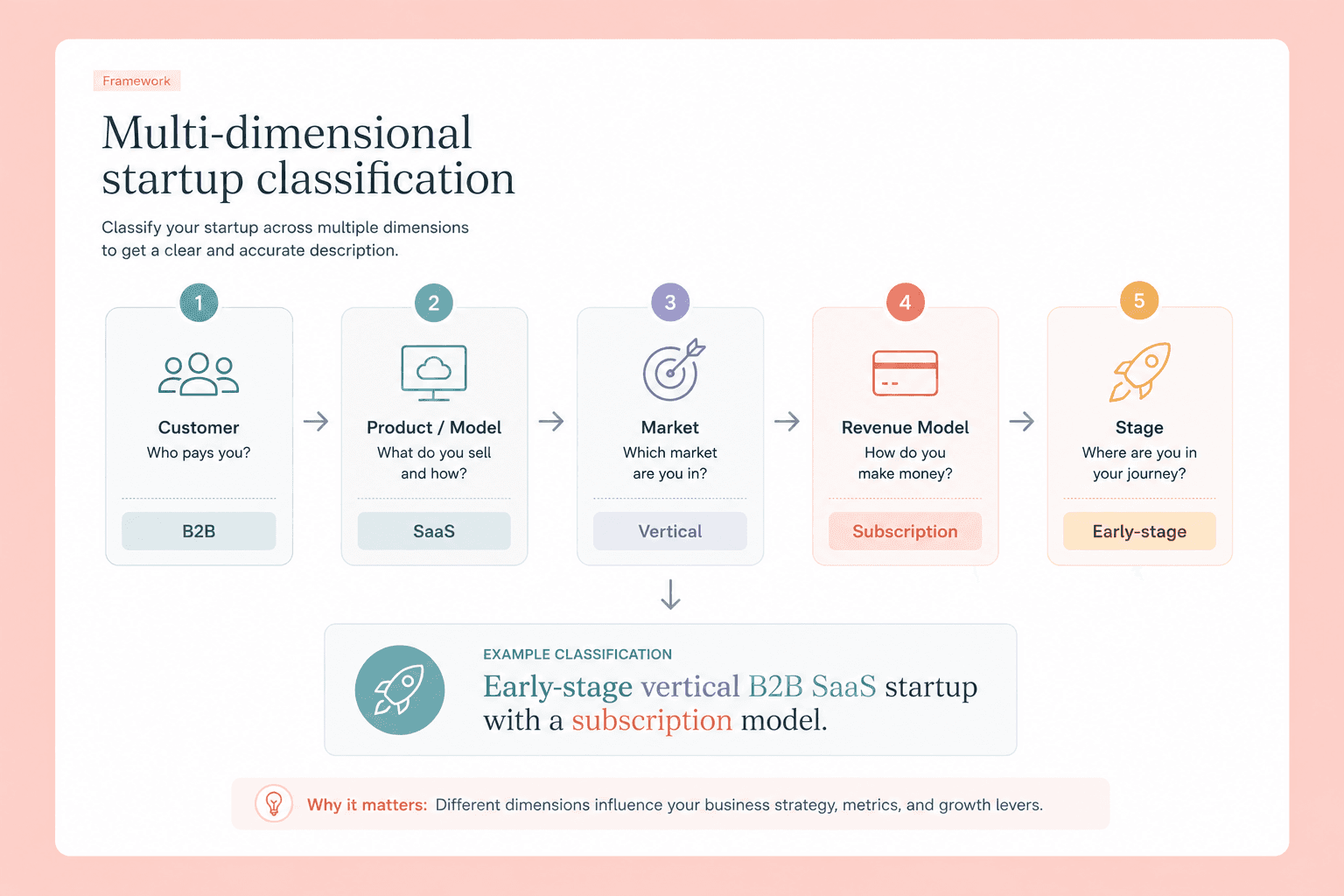 Framework

Multi-dimensional startup classification

Classify your startup across multiple dimensions to get a clear and accurate description.

1
Customer
Who pays you?
B2B

2
Product / Model
What do you sell and how?
SaaS

3
Market
Which market are you in?
Vertical

4
Revenue Model
How do you make money?
Subscription

5
Stage
Where are you in your journey?
Early-stage

EXAMPLE CLASSIFICATION
Early-stage vertical B2B SaaS startup with a subscription model.

Why it matters: Different dimensions influence your business strategy, metrics, and growth levers.